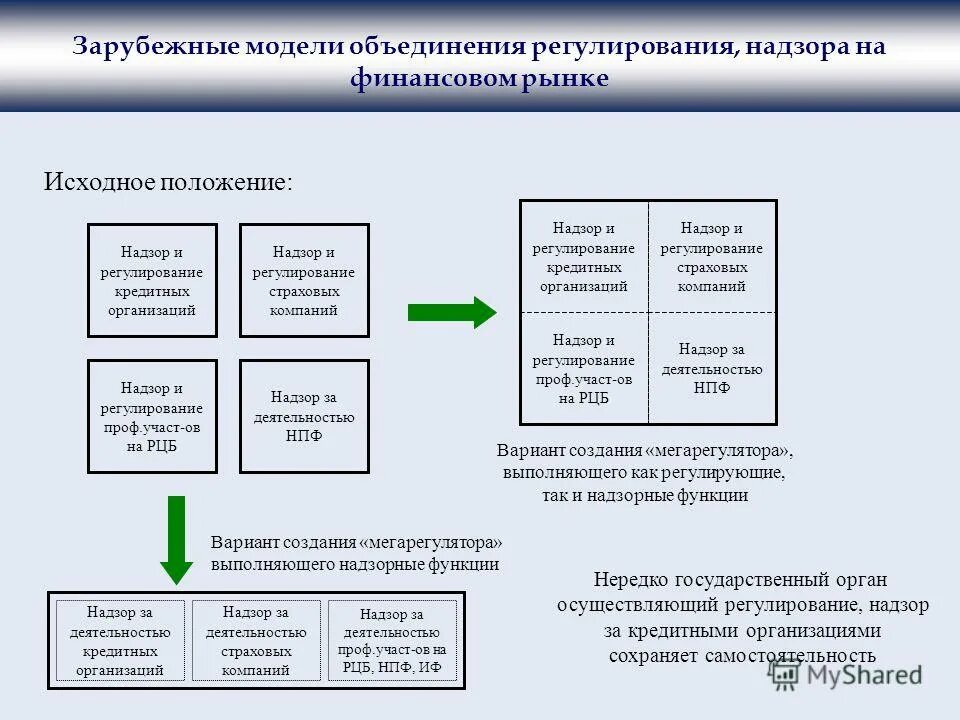 Зарубежные модели объединения регулирования, надзора на финансовом рынке

Исходное положение:

Надзор и регулирование кредитных организаций

Надзор и регулирование страховых компаний

Надзор и регулирование проф.участ-ов на РЦБ

Надзор за деятельностью НПФ

Надзор и регулирование кредитных организаций

Надзор и регулирование страховых компаний

Надзор и регулирование проф.участ-ов на РЦБ

Надзор за деятельностью НПФ

Вариант создания «мегарегулятора», выполняющего как регулирующие, так и надзорные функции

Вариант создания «мегарегулятора» выполняющего надзорные функции

Надзор за деятельностью кредитных организаций

Надзор за деятельностью страховых компаний

Надзор за деятельностью проф.участ-ов на РЦБ, НПФ, ИФ

Нередко государственный орган осуществляющий регулирование, надзор за кредитными организациями сохраняет самостоятельность

MyShared